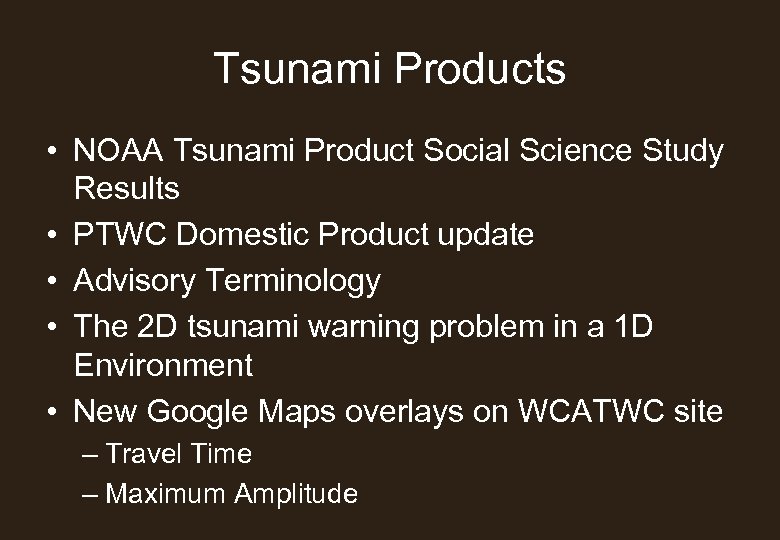 Tsunami Products

• NOAA Tsunami Product Social Science Study Results
• PTWC Domestic Product update
• Advisory Terminology
• The 2D tsunami warning problem in a 1D Environment
• New Google Maps overlays on WCATWC site
– Travel Time
– Maximum Amplitude